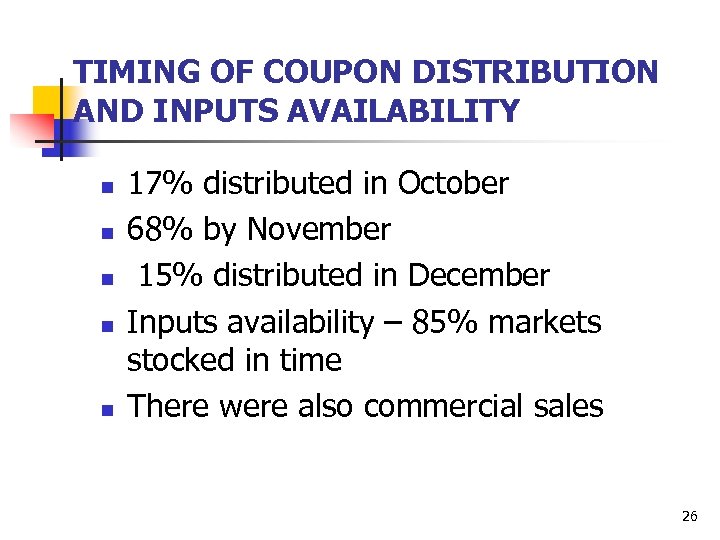 TIMING OF COUPON DISTRIBUTION AND INPUTS AVAILABILITY

- 17% distributed in October
- 68% by November
- 15% distributed in December
- Inputs availability – 85% markets stocked in time
- There were also commercial sales

26